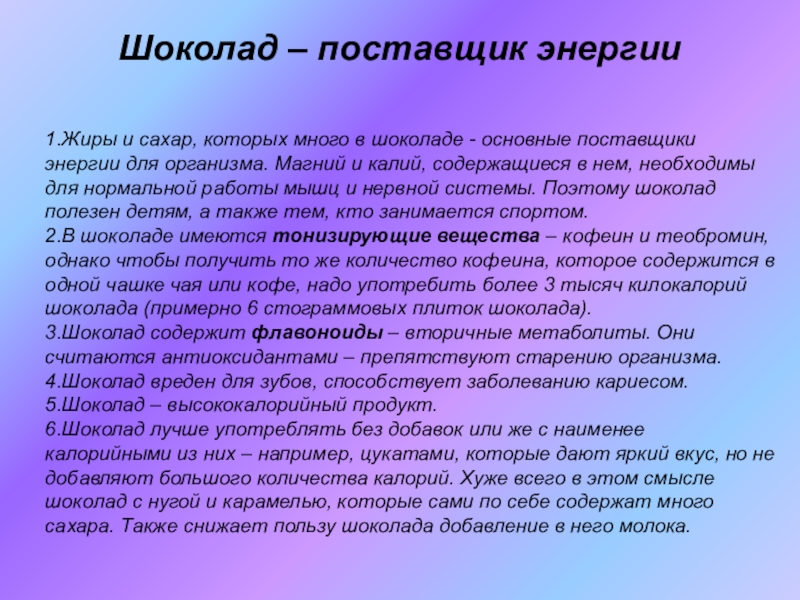 Шоколад – поставщик энергии

1.Жиры и сахар, которых много в шоколаде - основные поставщики энергии для организма. Магний и калий, содержащиеся в нем, необходимы для нормальной работы мышц и нервной системы. Поэтому шоколад полезен детям, а также тем, кто занимается спортом.
2.В шоколаде имеются тонизирующие вещества – кофеин и теобромин, однако чтобы получить то же количество кофеина, которое содержится в одной чашке чая или кофе, надо употребить более 3 тысяч килокалорий шоколада (примерно 6 стограммовых плиток шоколада).
3.Шоколад содержит флавоноиды – вторичные метаболиты. Они считаются антиоксидантами – препятствуют старению организма.
4.Шоколад вреден для зубов, способствует заболеванию кариесом.
5.Шоколад – высококалорийный продукт.
6.Шоколад лучше употреблять без добавок или же с наименее калорийными из них – например, цукатами, которые дают яркий вкус, но не добавляют большого количества калорий. Хуже всего в этом смысле шоколад с нугой и карамелью, которые сами по себе содержат много сахара. Также снижает пользу шоколада добавление в него молока.